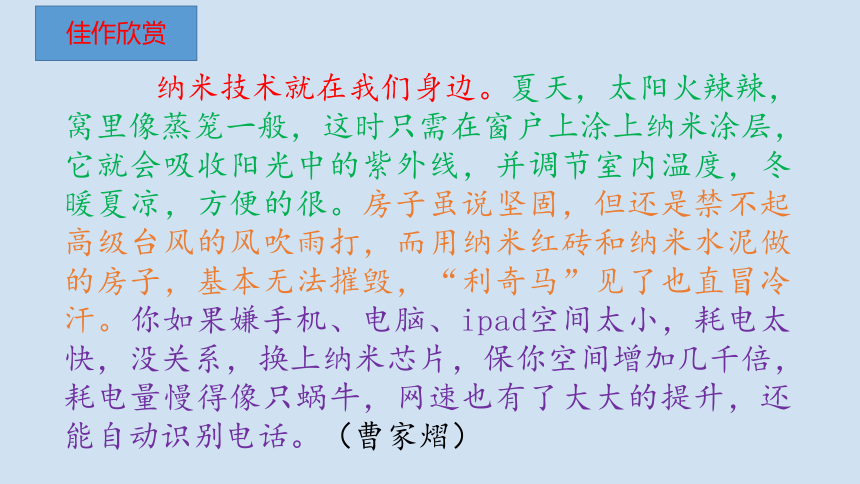 佳作欣赏

纳米技术就在我们身边。夏天，太阳火辣辣，窝里像蒸笼一般，这时只需在窗户上涂上纳米涂层，它就会吸收阳光中的紫外线，并调节室内温度，冬暖夏凉，方便的很。房子虽说坚固，但还是禁不起高级台风的风吹雨打，而用纳米红砖和纳米水泥做的房子，基本无法摧毁，“利奇马”见了也直冒冷汗。你如果嫌手机、电脑、ipad空间太小，耗电太快，没关系，换上纳米芯片，保你空间增加几千倍，耗电量慢得像只蜗牛，网速也有了大大的提升，还能自动识别电话。（曹家熠）